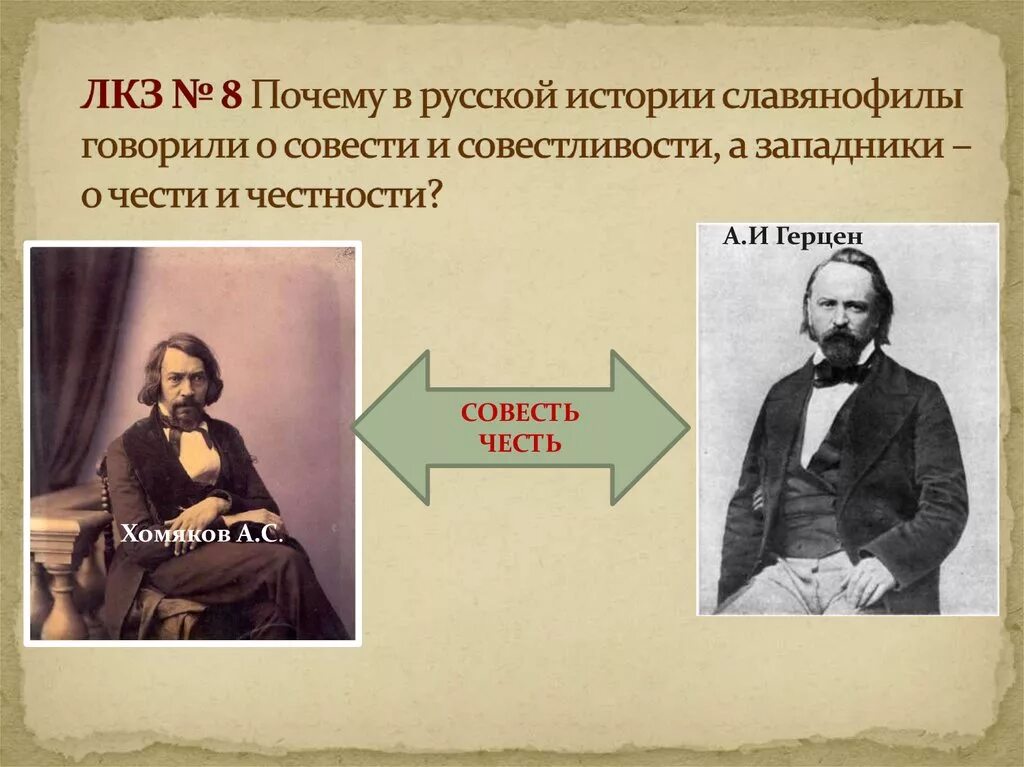 ЛКЗ № 8 Почему в русской истории славянофилы говорили о совести и совестливости, а западники – о чести и честности?

А.И Герцен

СОВЕСТЬ
ЧЕСТЬ

Хомяков А.С.